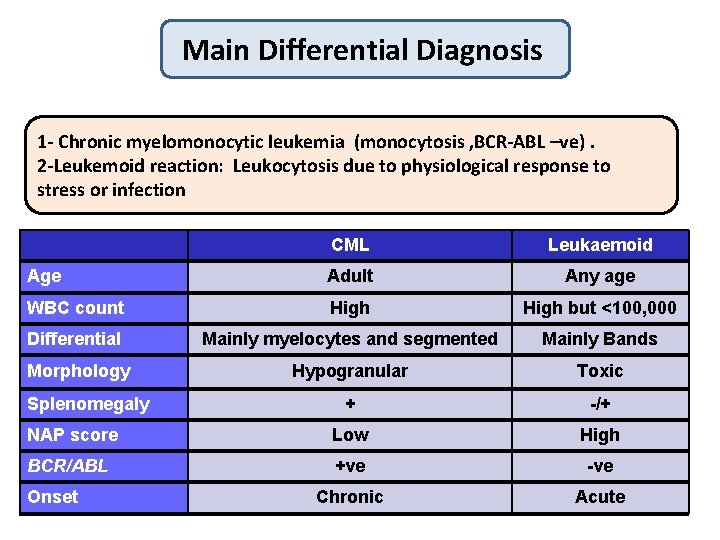 Main Differential Diagnosis

1- Chronic myelomonocytic leukemia (monocytosis ,BCR-ABL –ve) .
2-Leukemoid reaction: Leukocytosis due to physiological response to stress or infection

| | CML | Leukaemoid |
|---|---|---|
| Age | Adult | Any age |
| WBC count | High | High but <100,000 |
| Differential | Mainly myelocytes and segmented | Mainly Bands |
| Morphology | Hypogranular | Toxic |
| Splenomegaly | + | -/+ |
| NAP score | Low | High |
| BCR/ABL | +ve | -ve |
| Onset | Chronic | Acute |